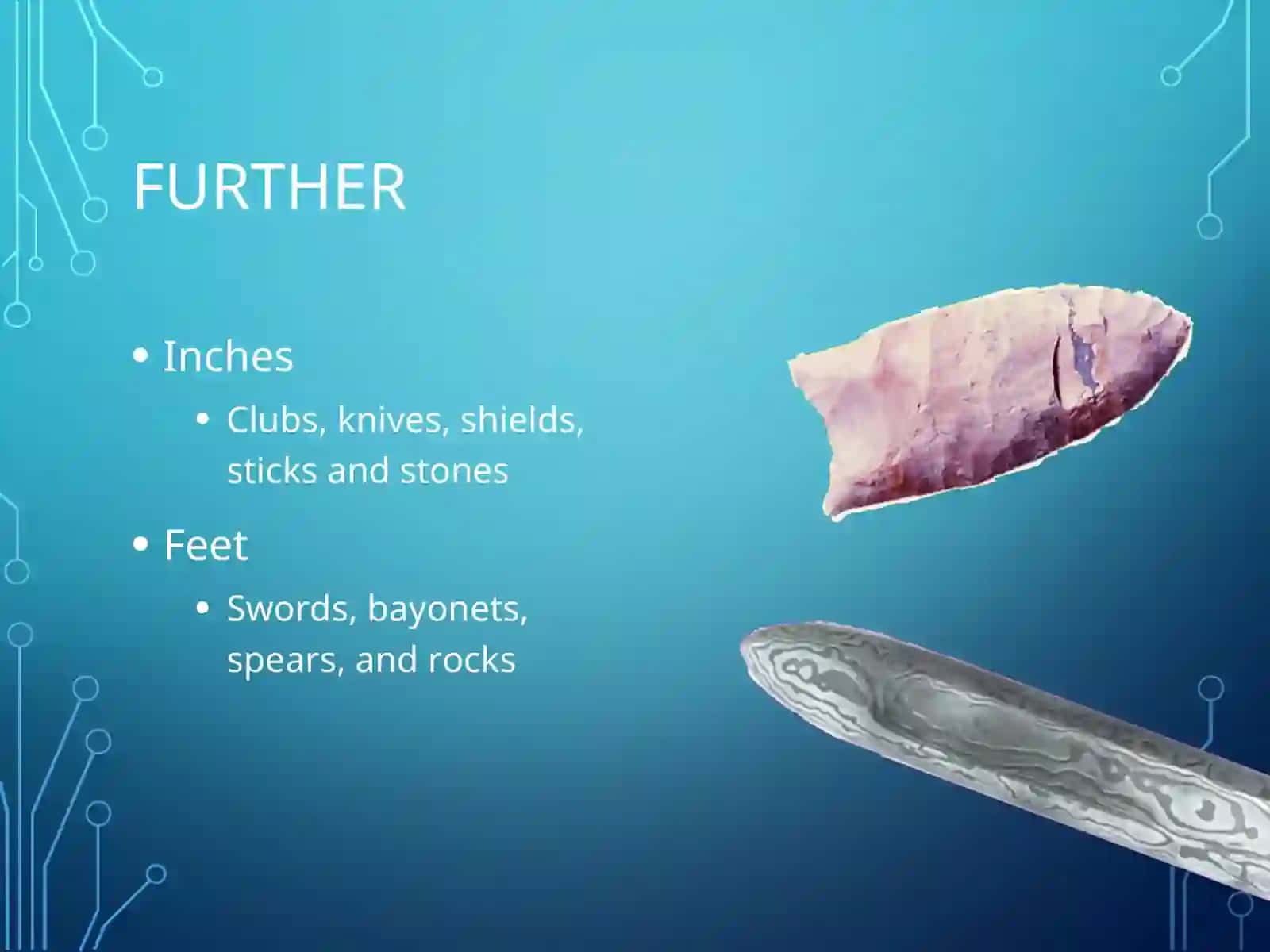 FURTHER

• Inches
  • Clubs, knives, shields, sticks and stones
• Feet
  • Swords, bayonets, spears, and rocks